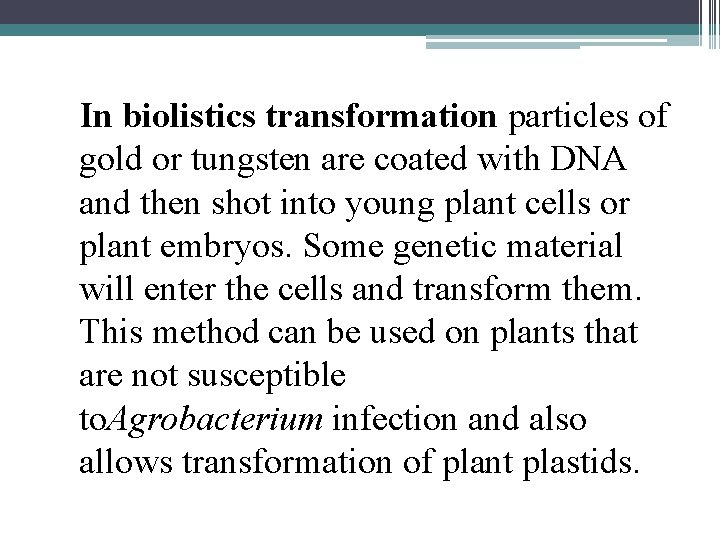 In biolistics transformation particles of gold or tungsten are coated with DNA and then shot into young plant cells or plant embryos. Some genetic material will enter the cells and transform them. This method can be used on plants that are not susceptible toAgrobacterium infection and also allows transformation of plant plastids.